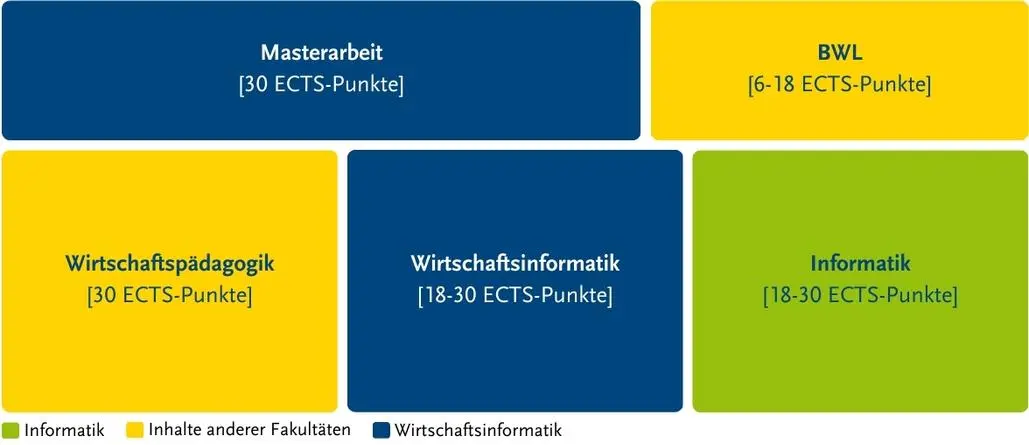 Masterarbeit
[30 ECTS-Punkte]

BWL
[6-18 ECTS-Punkte]

Wirtschaftspädagogik
[30 ECTS-Punkte]

Wirtschaftsinformatik
[18-30 ECTS-Punkte]

Informatik
[18-30 ECTS-Punkte]

Informatik
Inhalte anderer Fakultäten
Wirtschaftsinformatik